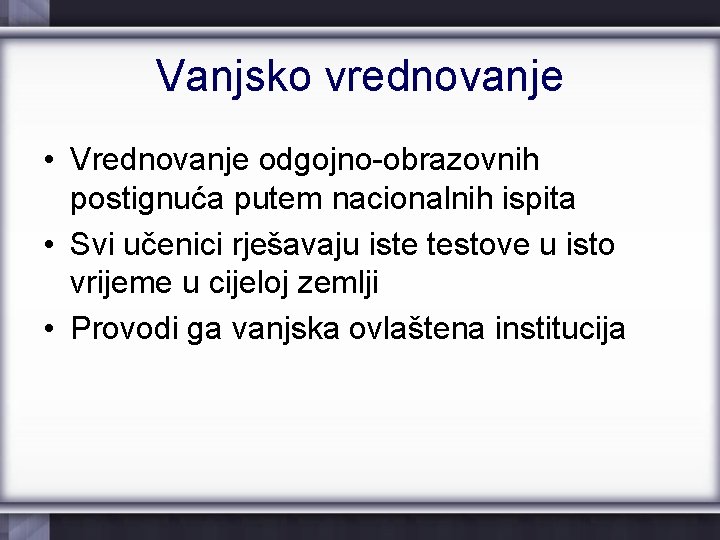 Vanjsko vrednovanje

• Vrednovanje odgojno-obrazovnih postignuća putem nacionalnih ispita
• Svi učenici rješavaju iste testove u isto vrijeme u cijeloj zemlji
• Provodi ga vanjska ovlaštena institucija